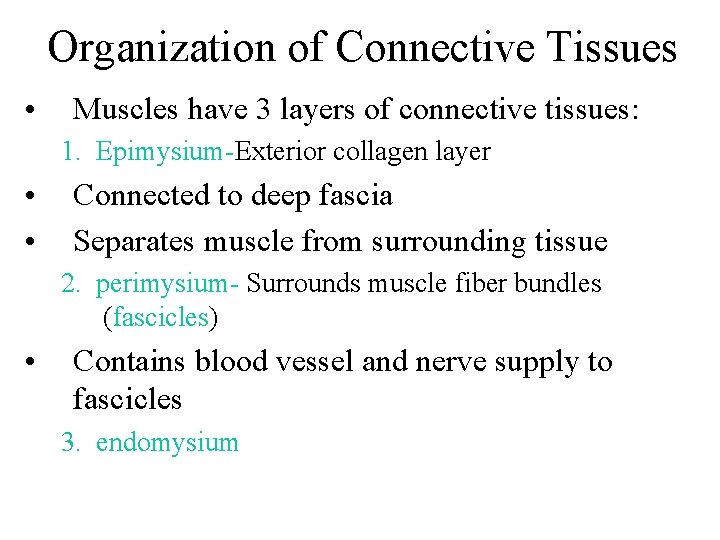 Organization of Connective Tissues

• Muscles have 3 layers of connective tissues:

1. Epimysium-Exterior collagen layer

• Connected to deep fascia

• Separates muscle from surrounding tissue

2. perimysium- Surrounds muscle fiber bundles (fascicles)

• Contains blood vessel and nerve supply to fascicles

3. endomysium